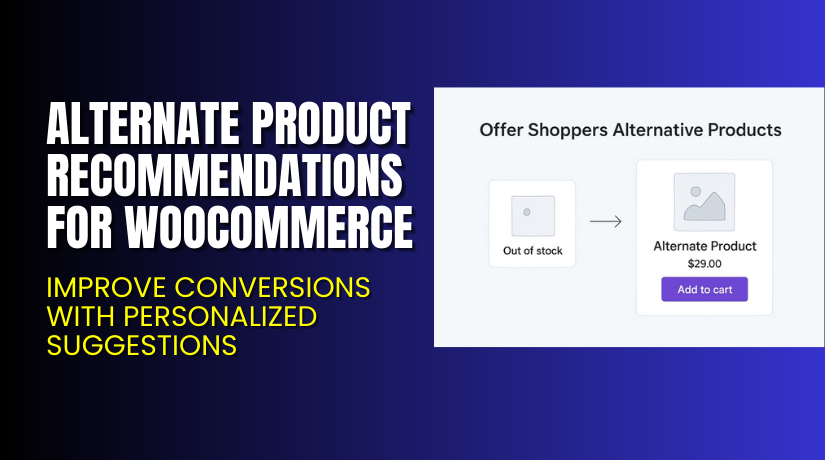 ALTERNATE PRODUCT RECOMMENDATIONS FOR WOOCOMMERCE

IMPROVE CONVERSIONS WITH PERSONALIZED SUGGESTIONS

Offer Shoppers Alternative Products

Out of stock

Alternate Product
$29.00
Add to cart